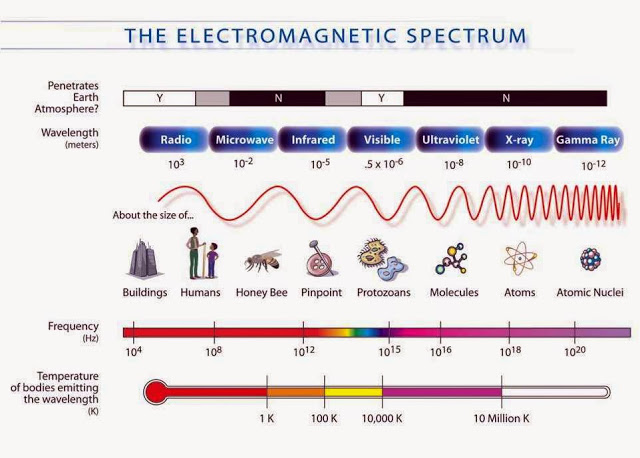 THE ELECTROMAGNETIC SPECTRUM

Penetrates Earth Atmosphere?

Y N Y N

Wavelength (meters)

Radio Microwave Infrared Visible Ultraviolet X-ray Gamma Ray

$10^3$ $10^{-2}$ $10^{-5}$ $.5 \times 10^{-6}$ $10^{-8}$ $10^{-10}$ $10^{-12}$

About the size of...

Buildings Humans Honey Bee Pinpoint Protozoans Molecules Atoms Atomic Nuclei

Frequency (Hz)

$10^4$ $10^8$ $10^{12}$ $10^{15}$ $10^{16}$ $10^{18}$ $10^{20}$

Temperature of bodies emitting the wavelength (K)

1 K 100 K 10,000 K 10 Million K